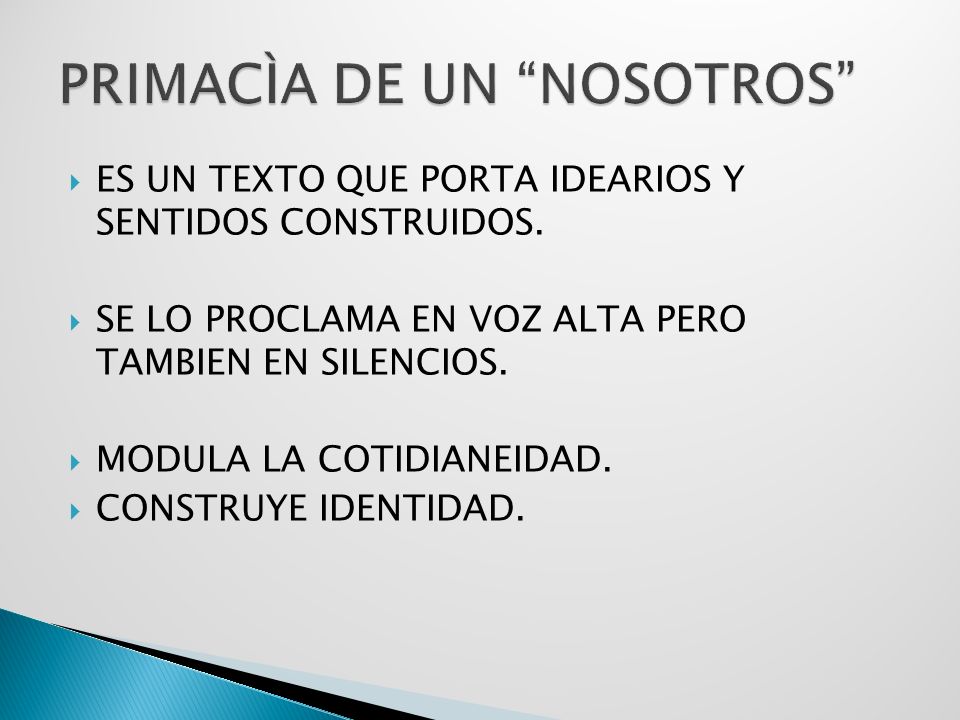 PRIMACÌA DE UN “NOSOTROS”

ES UN TEXTO QUE PORTA IDEARIOS Y SENTIDOS CONSTRUIDOS.

SE LO PROCLAMA EN VOZ ALTA PERO TAMBIEN EN SILENCIOS.

MODULA LA COTIDIANEIDAD.
CONSTRUYE IDENTIDAD.